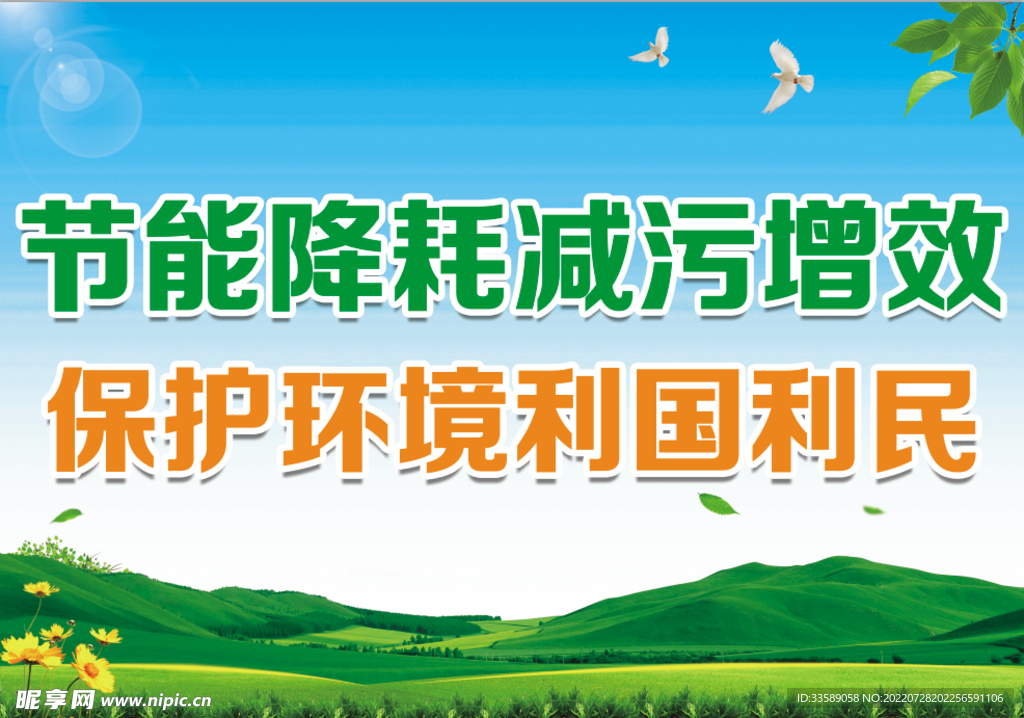 节能降耗减污增效
保护环境利国利民

昵享网 www.nipic.cn

ID:33589058 NO:20220728202256591106